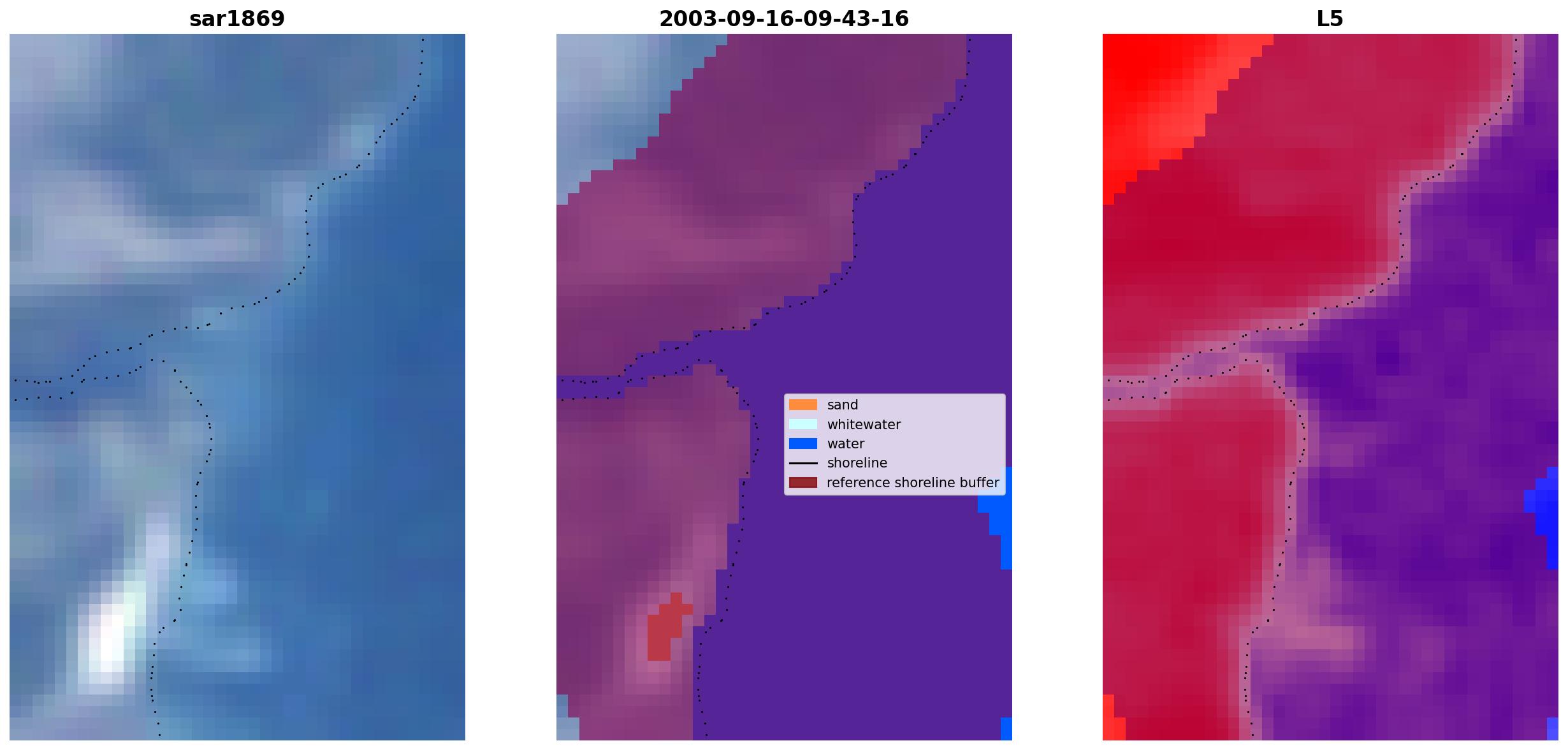 sar1869

2003-09-16-09-43-16

sand
whitewater
water
shoreline
reference shoreline buffer

L5